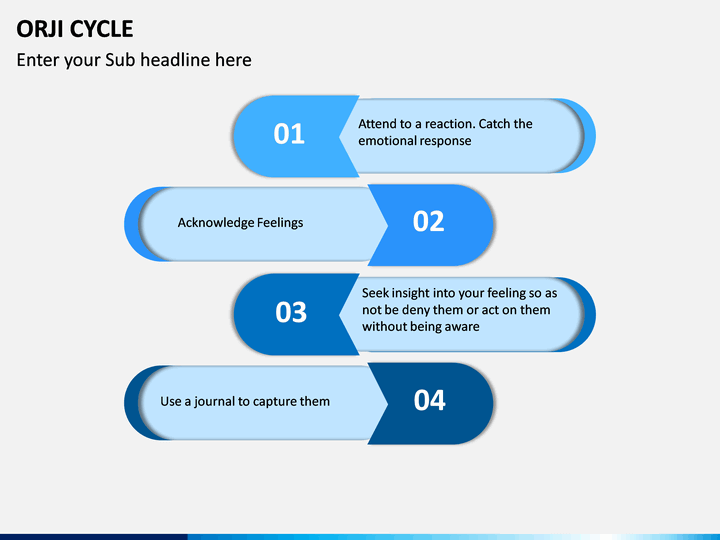 ORJI CYCLE

Enter your Sub headline here

01

Attend to a reaction. Catch the emotional response

Acknowledge Feelings

02

03

Seek insight into your feeling so as not be deny them or act on them without being aware

Use a journal to capture them

04